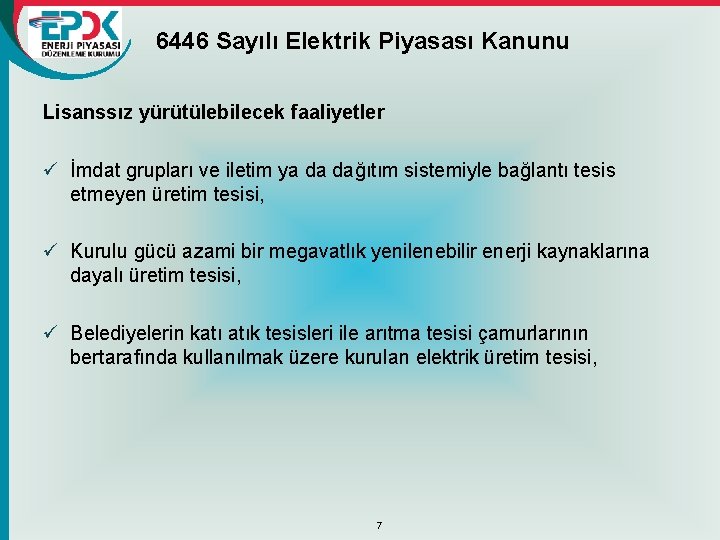 EPDK
ENERJİ PİYASASI DÜZENLEME KURUMU

6446 Sayılı Elektrik Piyasası Kanunu

Lisanssız yürütülebilecek faaliyetler

✓ İmdat grupları ve iletim ya da dağıtım sistemiyle bağlantı tesis etmeyen üretim tesisi,

✓ Kurulu gücü azami bir megavatlık yenilenebilir enerji kaynaklarına dayalı üretim tesisi,

✓ Belediyelerin katı atık tesisleri ile arıtma tesisi çamurlarının bertarafında kullanılmak üzere kurulan elektrik üretim tesisi,

7